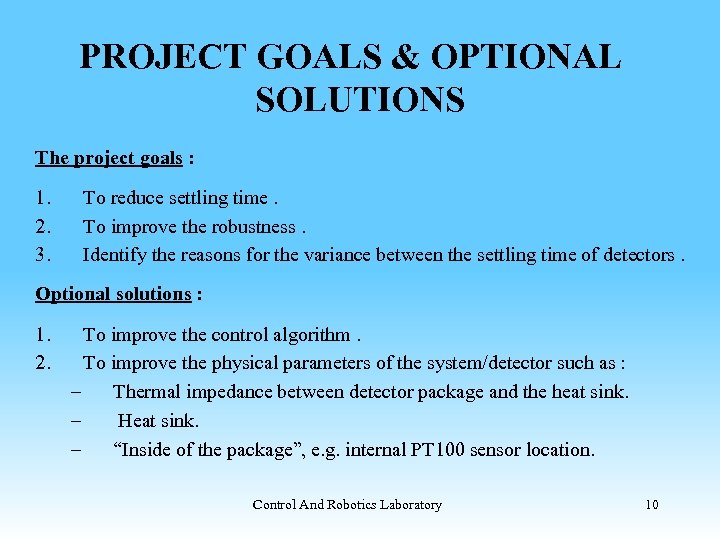 PROJECT GOALS & OPTIONAL SOLUTIONS

The project goals :

1. To reduce settling time .
2. To improve the robustness .
3. Identify the reasons for the variance between the settling time of detectors .

Optional solutions :

1. To improve the control algorithm .
2. To improve the physical parameters of the system/detector such as :
– Thermal impedance between detector package and the heat sink.
– Heat sink.
– “Inside of the package”, e.g. internal PT100 sensor location.

Control And Robotics Laboratory 10